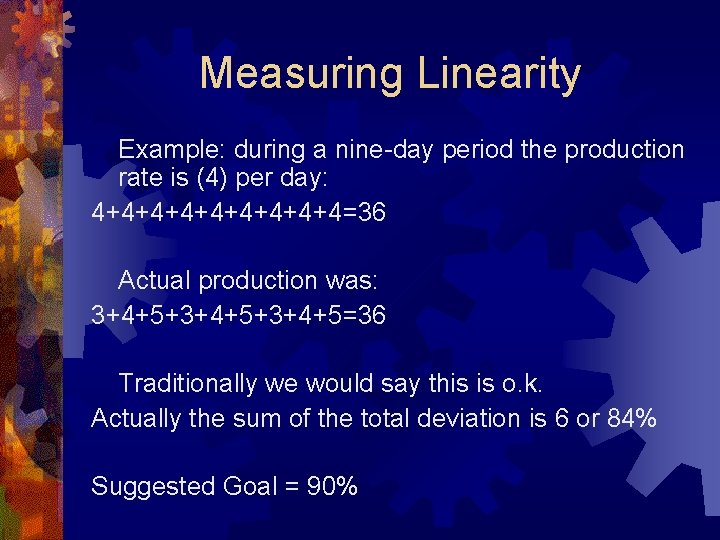 Measuring Linearity

Example: during a nine-day period the production rate is (4) per day:

4+4+4+4+4+4+4+4+4=36

Actual production was:

3+4+5+3+4+5+3+4+5=36

Traditionally we would say this is o.k.

Actually the sum of the total deviation is 6 or 84%

Suggested Goal = 90%